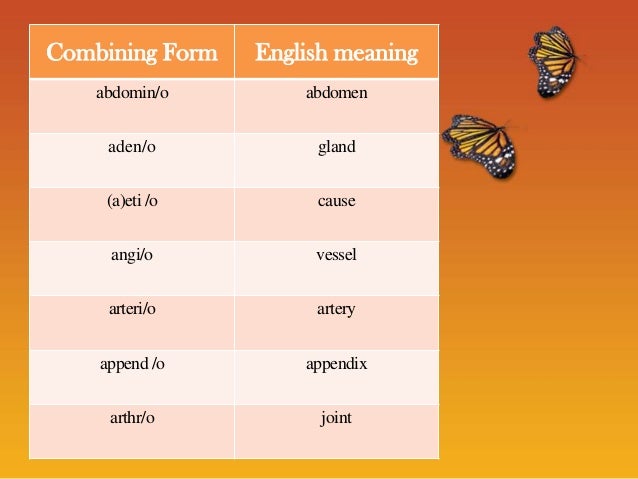 | Combining Form | English meaning |
|---|---|
| abdomin/o | abdomen |
| aden/o | gland |
| (a)eti /o | cause |
| angi/o | vessel |
| arteri/o | artery |
| append /o | appendix |
| arthr/o | joint |